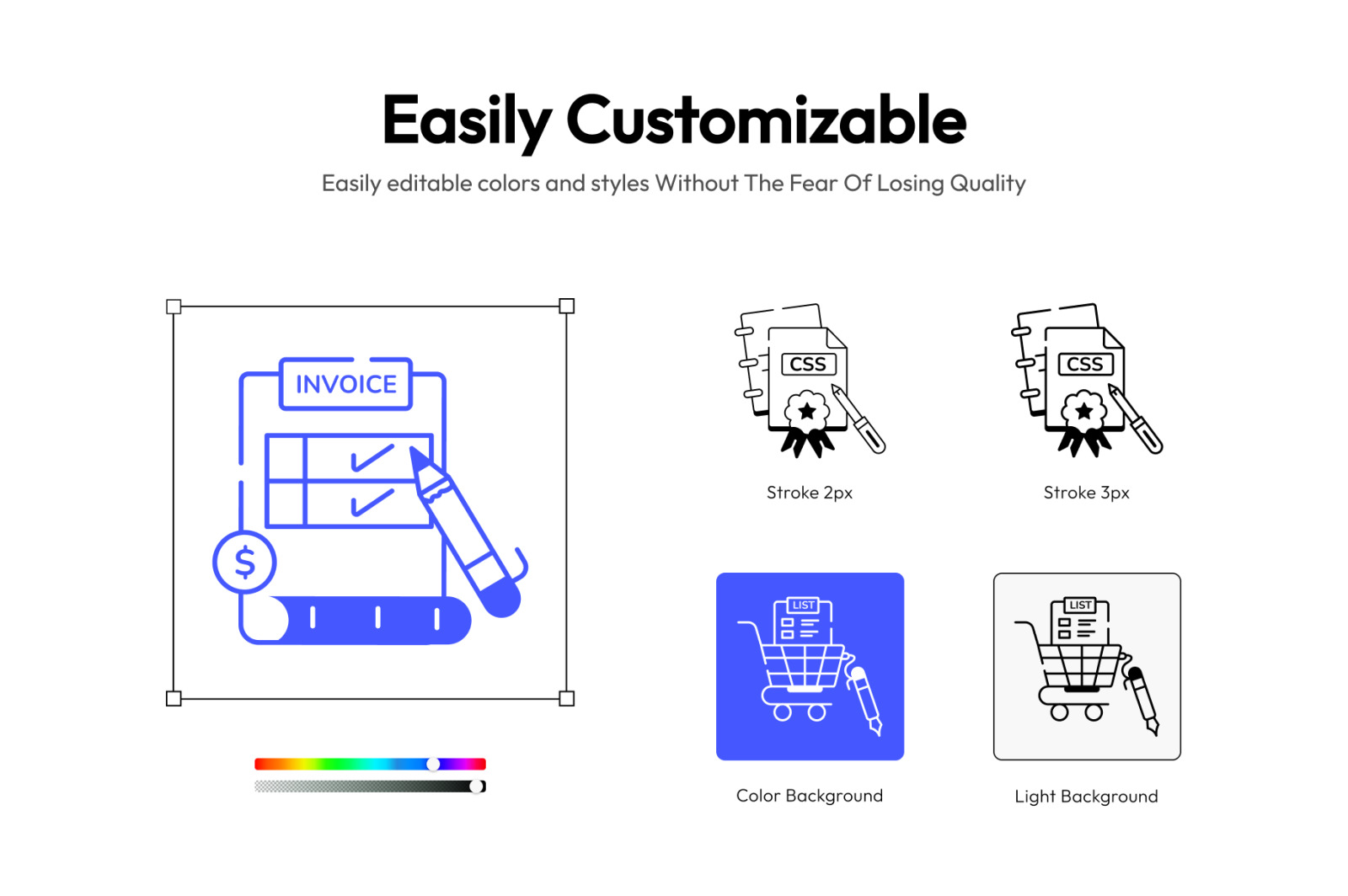 Easily Customizable

Easily editable colors and styles Without The Fear Of Losing Quality

INVOICE

$

CSS

Stroke 2px

CSS

Stroke 3px

LIST

Color Background

LIST

Light Background